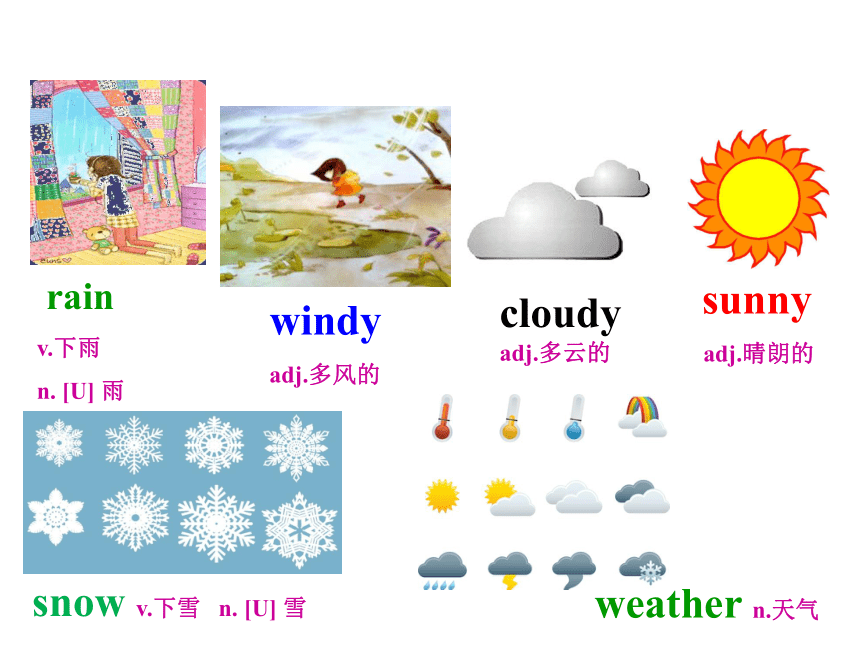 rain

v.下雨

n. [U] 雨

windy

adj.多风的

cloudy

adj.多云的

sunny

adj.晴朗的

snow v.下雪 n. [U] 雪

weather n.天气